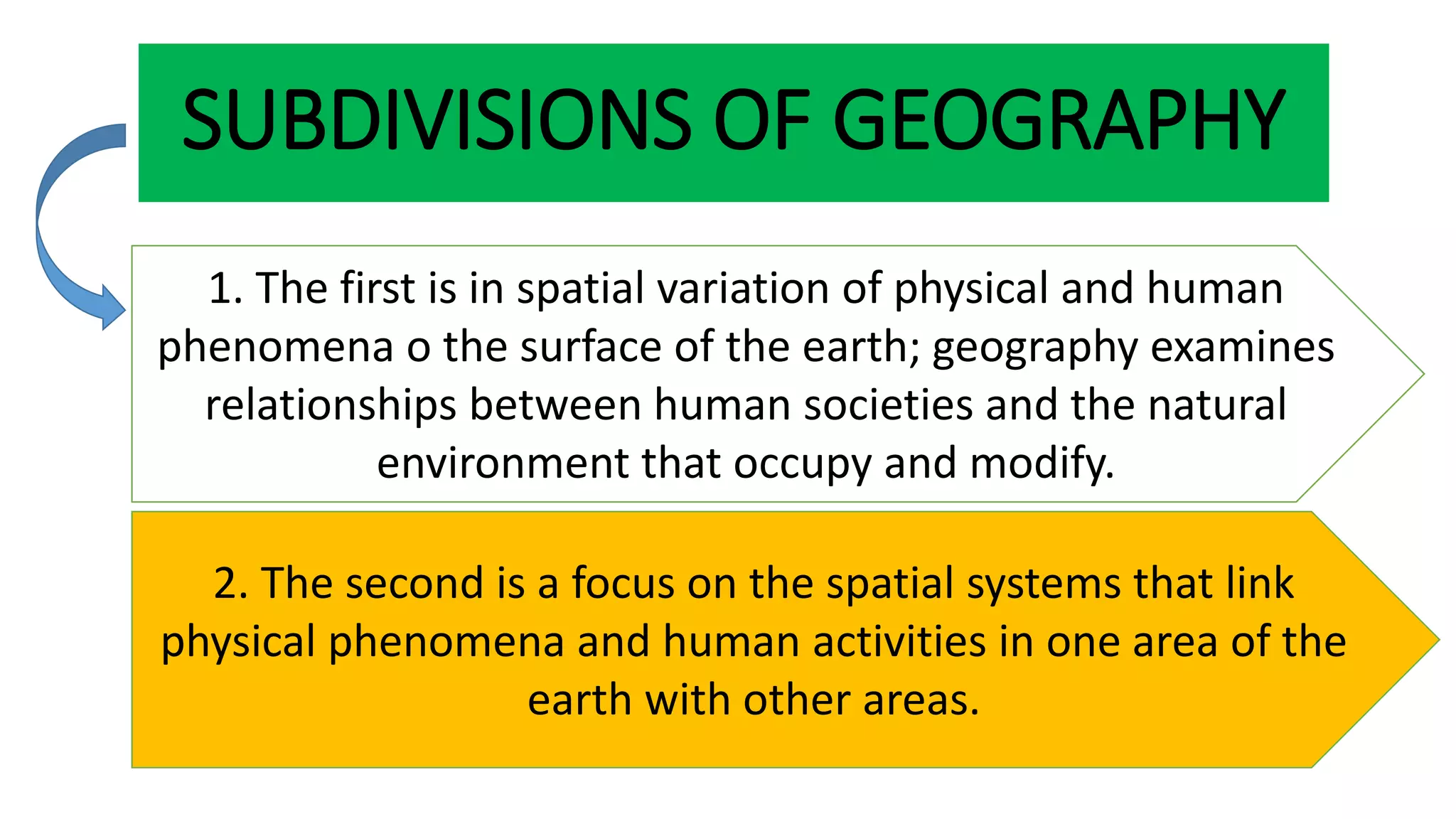 SUBDIVISIONS OF GEOGRAPHY

1. The first is in spatial variation of physical and human phenomena o the surface of the earth; geography examines relationships between human societies and the natural environment that occupy and modify.

2. The second is a focus on the spatial systems that link physical phenomena and human activities in one area of the earth with other areas.